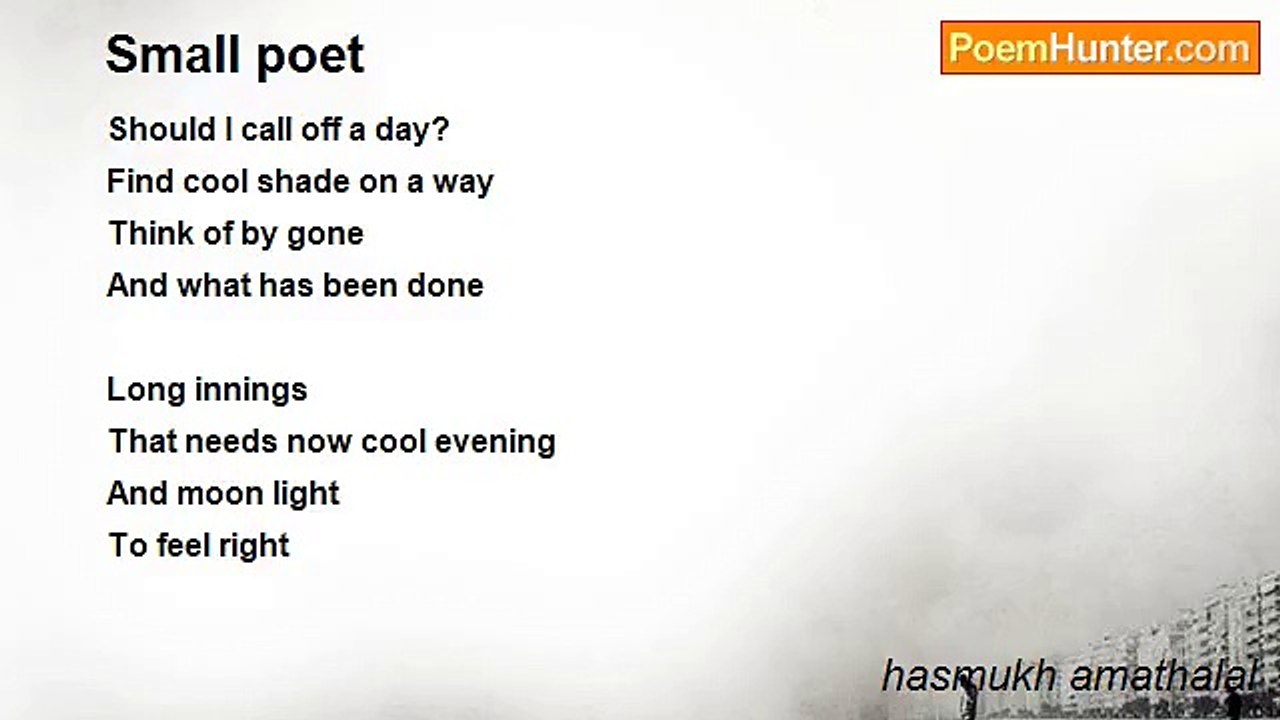 Small poet

PoemHunter.com

Should I call off a day?
Find cool shade on a way
Think of by gone
And what has been done

Long innings
That needs now cool evening
And moon light
To feel right

hasmukh amathalal